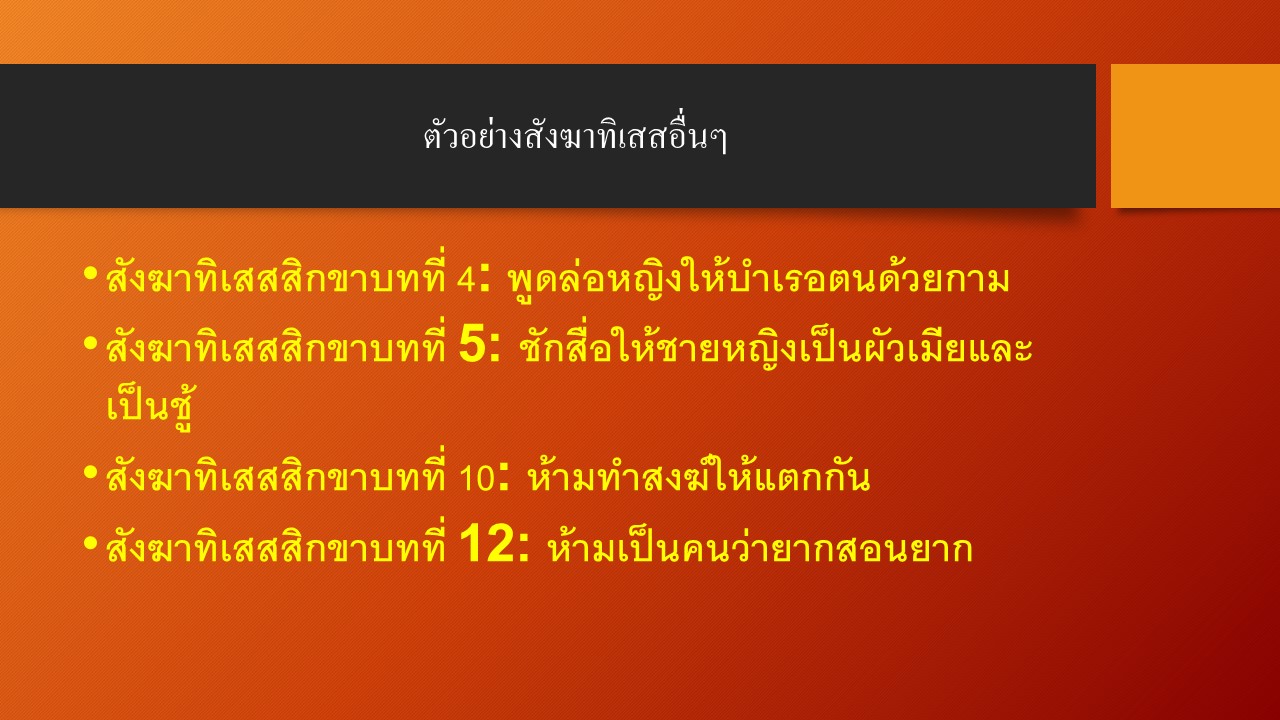 ตัวอย่างสังฆาทิเสสอื่นๆ

• สังฆาทิเสสสิกขาบทที่ 4: พูดล่อหญิงให้บำเรอตนด้วยกาม

• สังฆาทิเสสสิกขาบทที่ 5: ชักสื่อให้ชายหญิงเป็นผัวเมียและเป็นชู้

• สังฆาทิเสสสิกขาบทที่ 10: ห้ามทำสงฆ์ให้แตกกัน

• สังฆาทิเสสสิกขาบทที่ 12: ห้ามเป็นคนว่ายากสอนยาก